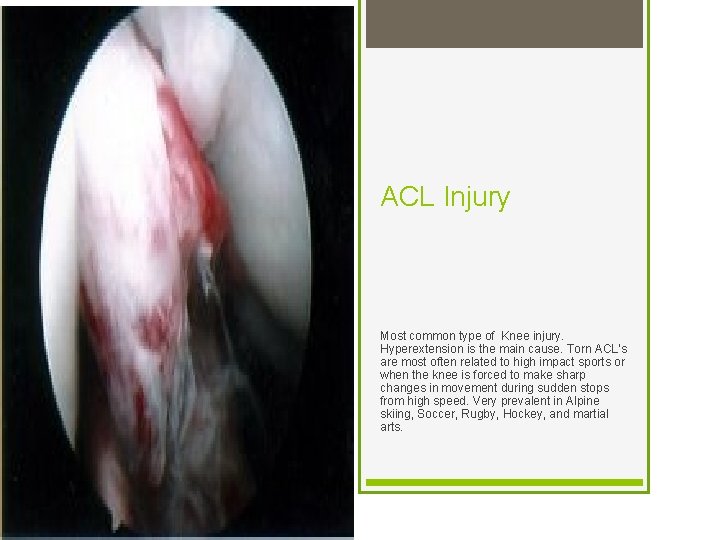 ACL Injury

Most common type of Knee injury. Hyperextension is the main cause. Torn ACL's are most often related to high impact sports or when the knee is forced to make sharp changes in movement during sudden stops from high speed. Very prevalent in Alpine skiing, Soccer, Rugby, Hockey, and martial arts.